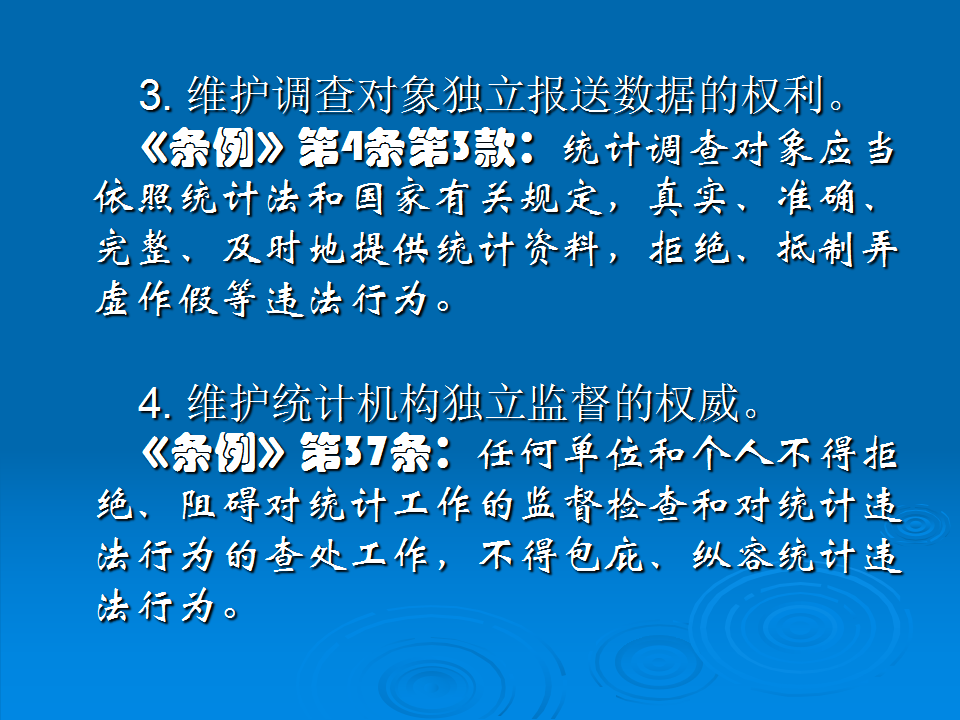 3. 维护调查对象独立报送数据的权利。

《条例》第4条第3款：统计调查对象应当依照统计法和国家有关规定，真实、准确、完整、及时地提供统计资料，拒绝、抵制弄虚作假等违法行为。

4. 维护统计机构独立监督的权威。

《条例》第37条：任何单位和个人不得拒绝、阻碍对统计工作的监督检查和对统计违法行为的查处工作，不得包庇、纵容统计违法行为。